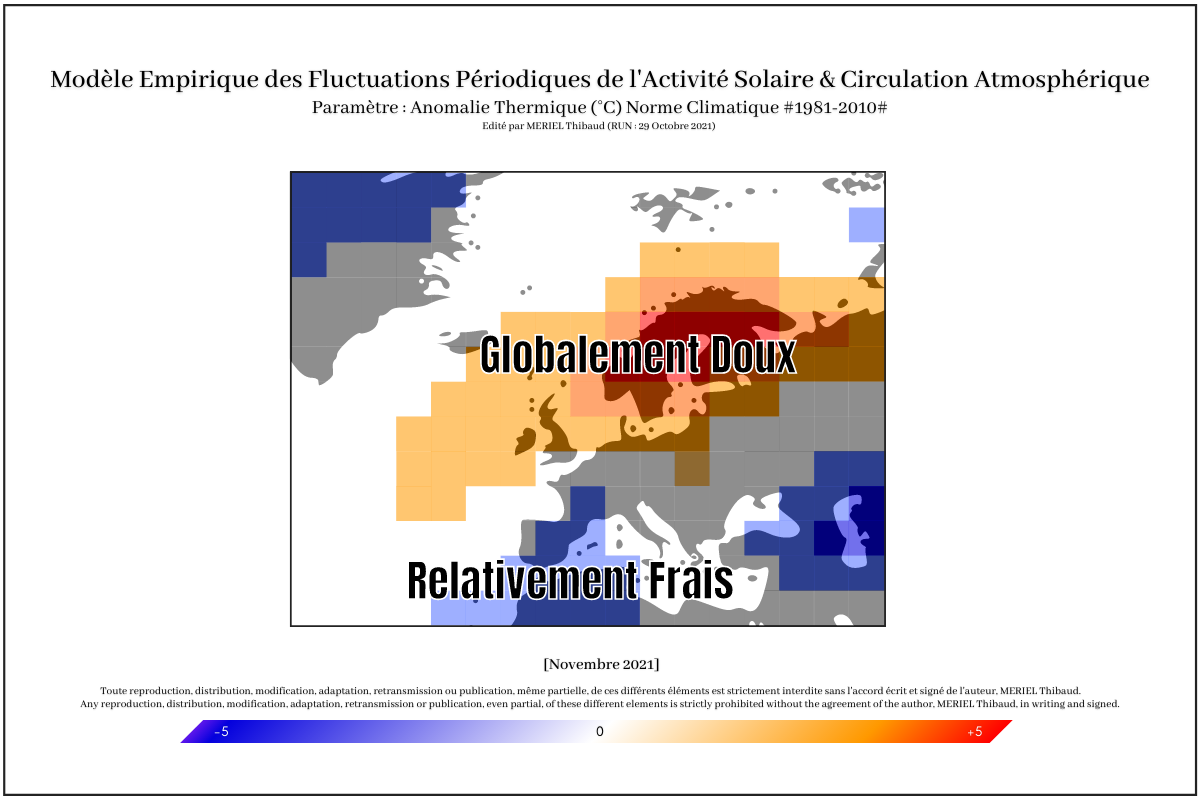 Modèle Empirique des Fluctuations Périodiques de l'Activité Solaire & Circulation Atmosphérique

Paramètre : Anomalie Thermique (°C) Norme Climatique #1981-2010#

Edité par MERIEL Thibaud (RUN : 29 Octobre 2021)

Globalement Doux

Relativement Frais

[Novembre 2021]

Toute reproduction, distribution, modification, adaptation, retransmission ou publication, même partielle, de ces différents éléments est strictement interdite sans l'accord écrit et signé de l'auteur, MERIEL Thibaud.
Any reproduction, distribution, modification, adaptation, retransmission or publication, even partial, of these different elements is strictly prohibited without the agreement of the author, MERIEL Thibaud, in writing and signed.

-5 0 +5